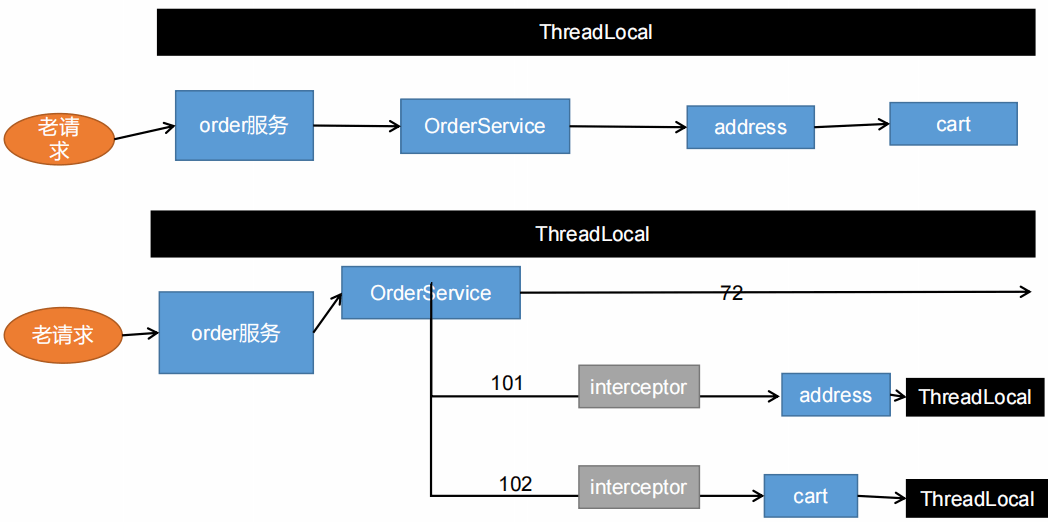 ThreadLocal

老请求

order服务

OrderService

address

cart

ThreadLocal

老请求

order服务

OrderService

72

101

interceptor

address

ThreadLocal

102

interceptor

cart

ThreadLocal